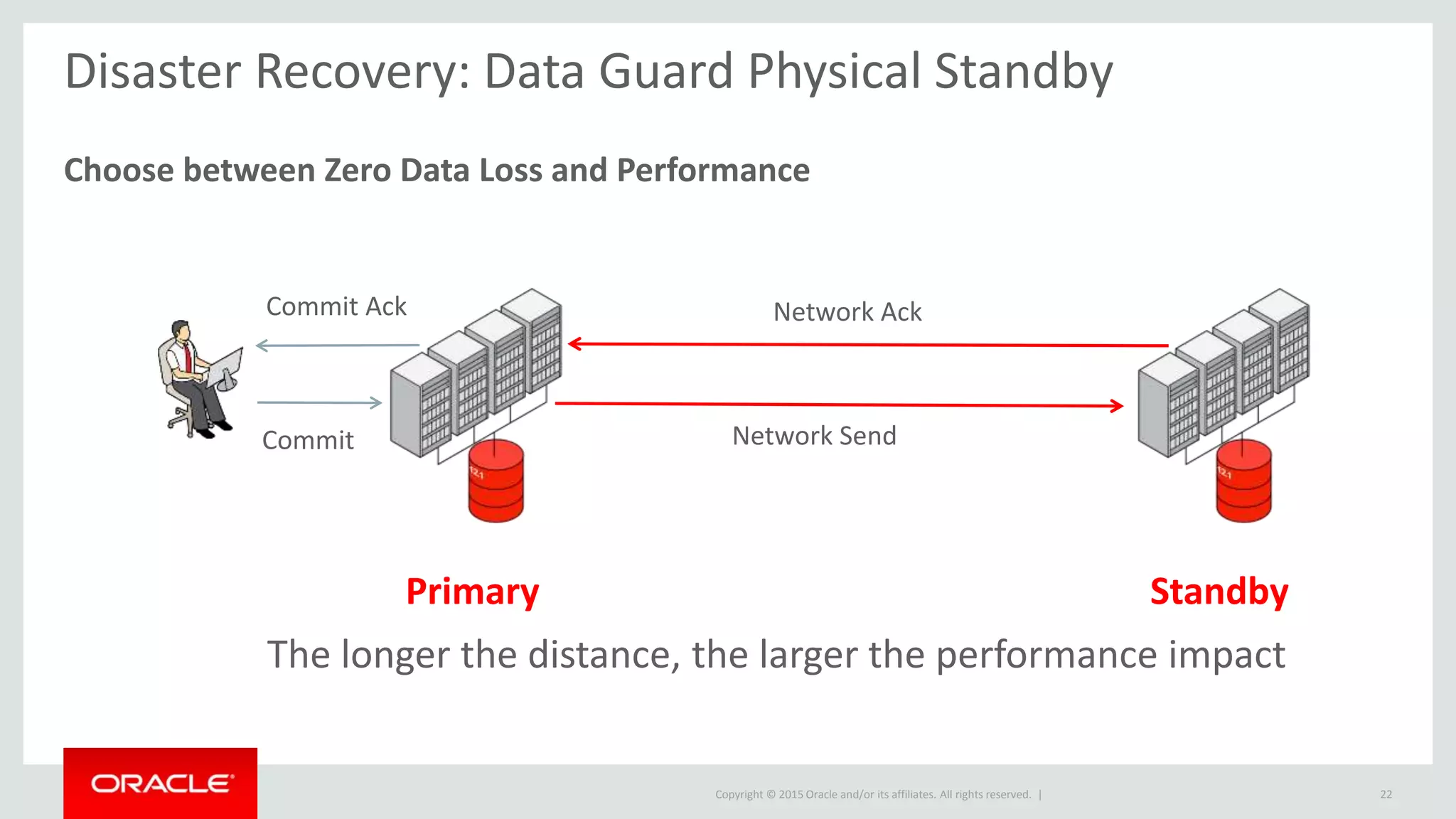 Disaster Recovery: Data Guard Physical Standby

Choose between Zero Data Loss and Performance

Commit Ack

Commit

Network Ack

Network Send

12.1

12.1

Primary

Standby

The longer the distance, the larger the performance impact

ORACLE

Copyright © 2015 Oracle and/or its affiliates. All rights reserved. |

22